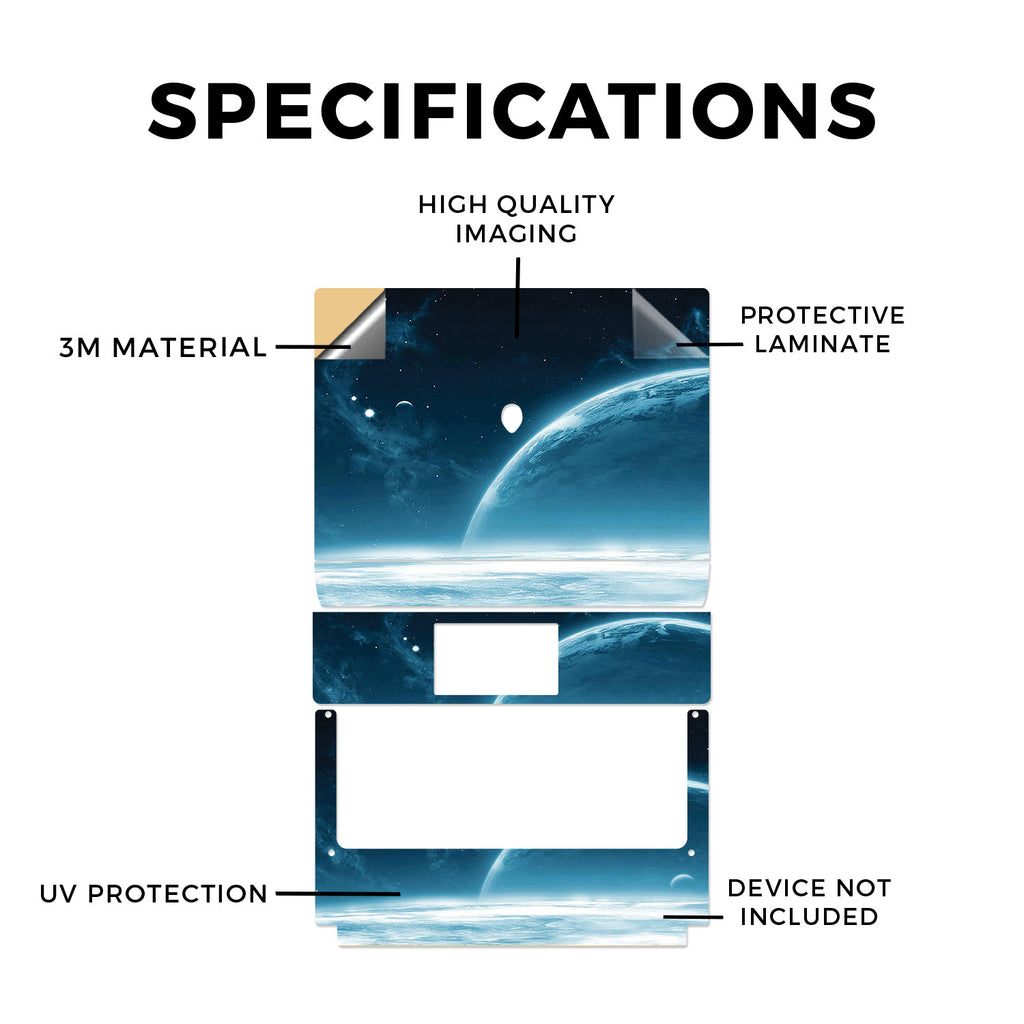 SPECIFICATIONS

HIGH QUALITY IMAGING

3M MATERIAL

PROTECTIVE LAMINATE

UV PROTECTION

DEVICE NOT INCLUDED